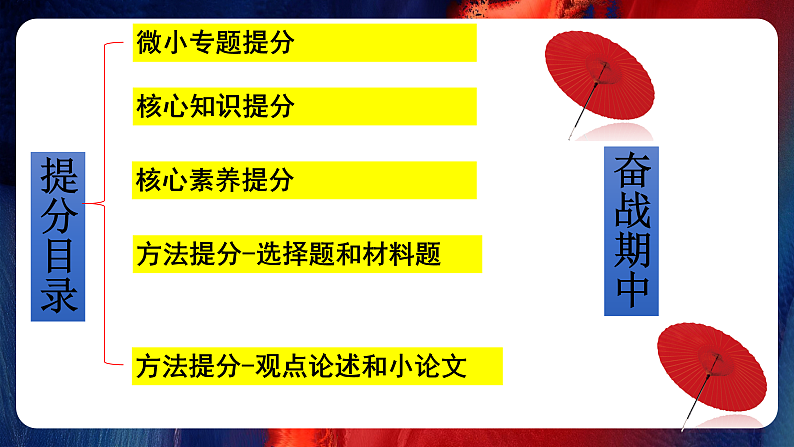 提分目录

微小专题提分

核心知识提分

核心素养提分

方法提分-选择题和材料题

方法提分-观点论述和小论文

奋战期中